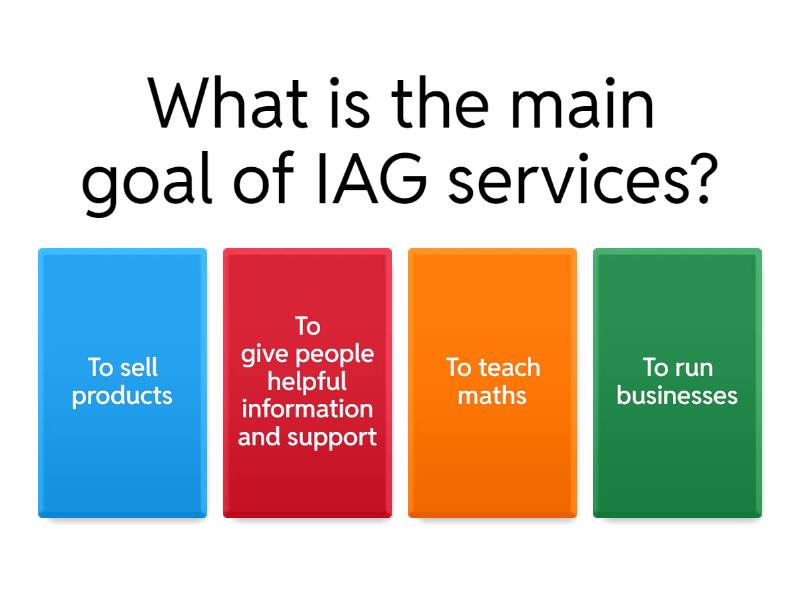 What is the main goal of IAG services?

To sell products

To give people helpful information and support

To teach maths

To run businesses